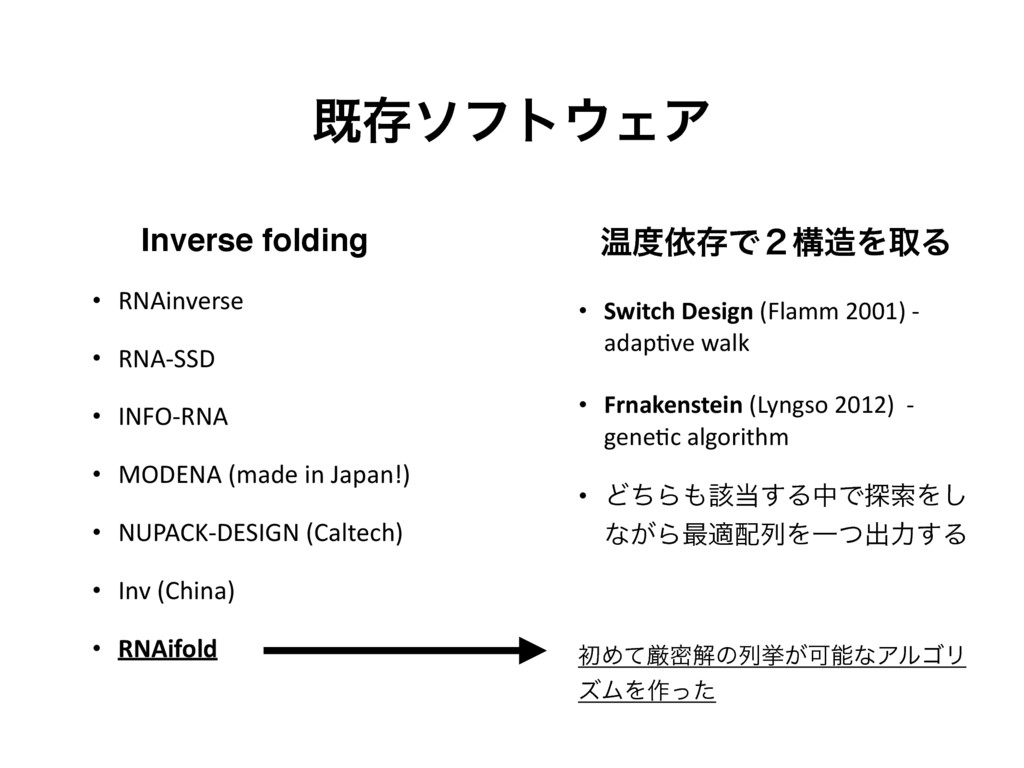 既存ソフトウェア

Inverse folding

• RNAinverse
• RNA-SSD
• INFO-RNA
• MODENA (made in Japan!)
• NUPACK-DESIGN (Caltech)
• Inv (China)
• RNAifold

温度依存で２構造を取る

• Switch Design (Flamm 2001) - adaptive walk
• Frnakenstein (Lyngso 2012) - genetic algorithm
• どちらも該当する中で探索をしながら最適配列を一つ出力する

初めて厳密解の列挙が可能なアルゴリズムを作った